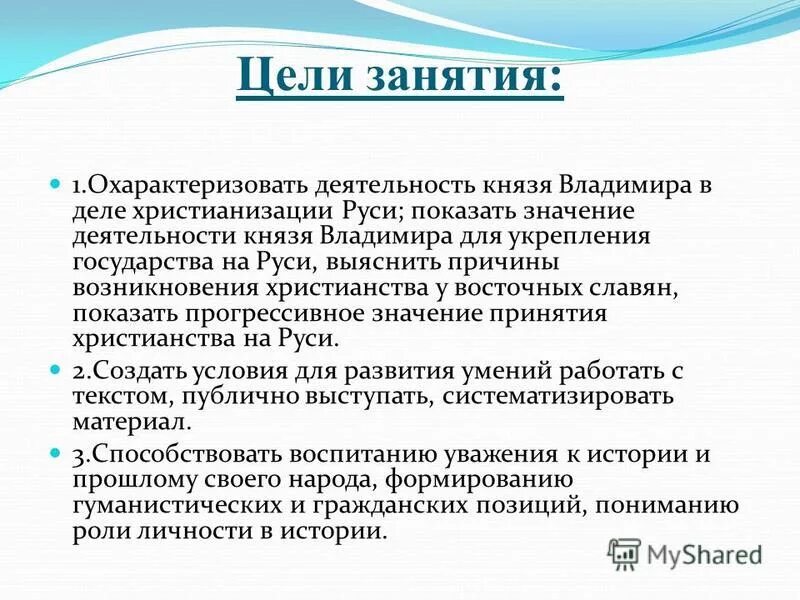 Цели занятия:

1.Охарактеризовать деятельность князя Владимира в деле христианизации Руси; показать значение деятельности князя Владимира для укрепления государства на Руси, выяснить причины возникновения христианства у восточных славян, показать прогрессивное значение принятия христианства на Руси.

2.Создать условия для развития умений работать с текстом, публично выступать, систематизировать материал.

3.Способствовать воспитанию уважения к истории и прошлому своего народа, формированию гуманистических и гражданских позиций, пониманию роли личности в истории.

MyShared